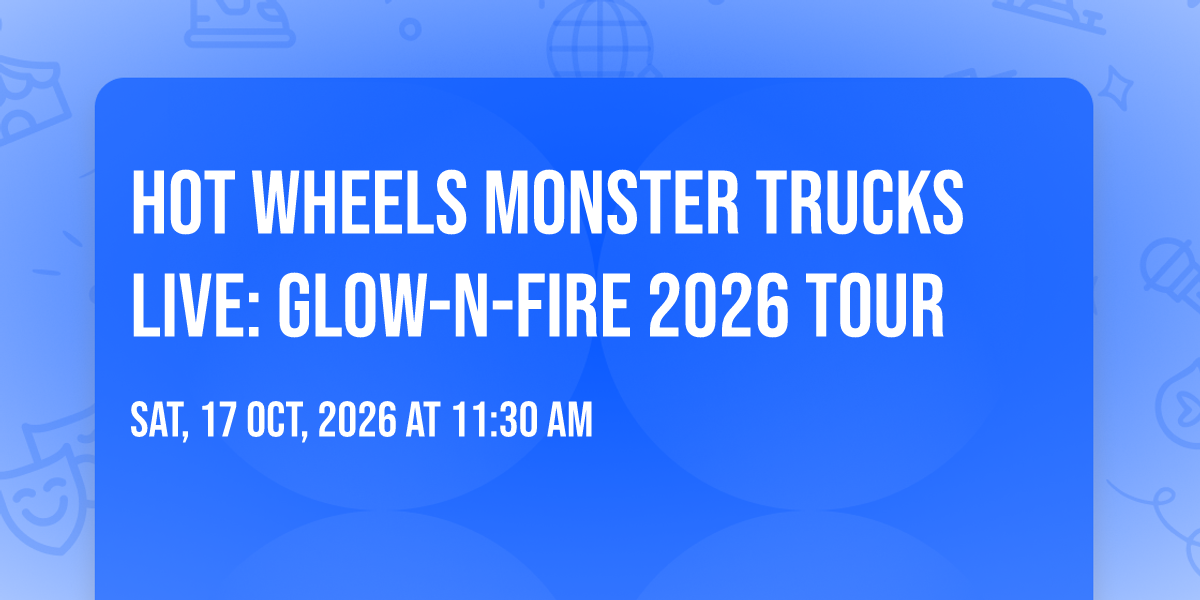 HOT WHEELS MONSTER TRUCKS LIVE: GLOW-N-FIRE 2026 TOUR

SAT, 17 OCT, 2026 AT 11:30 AM